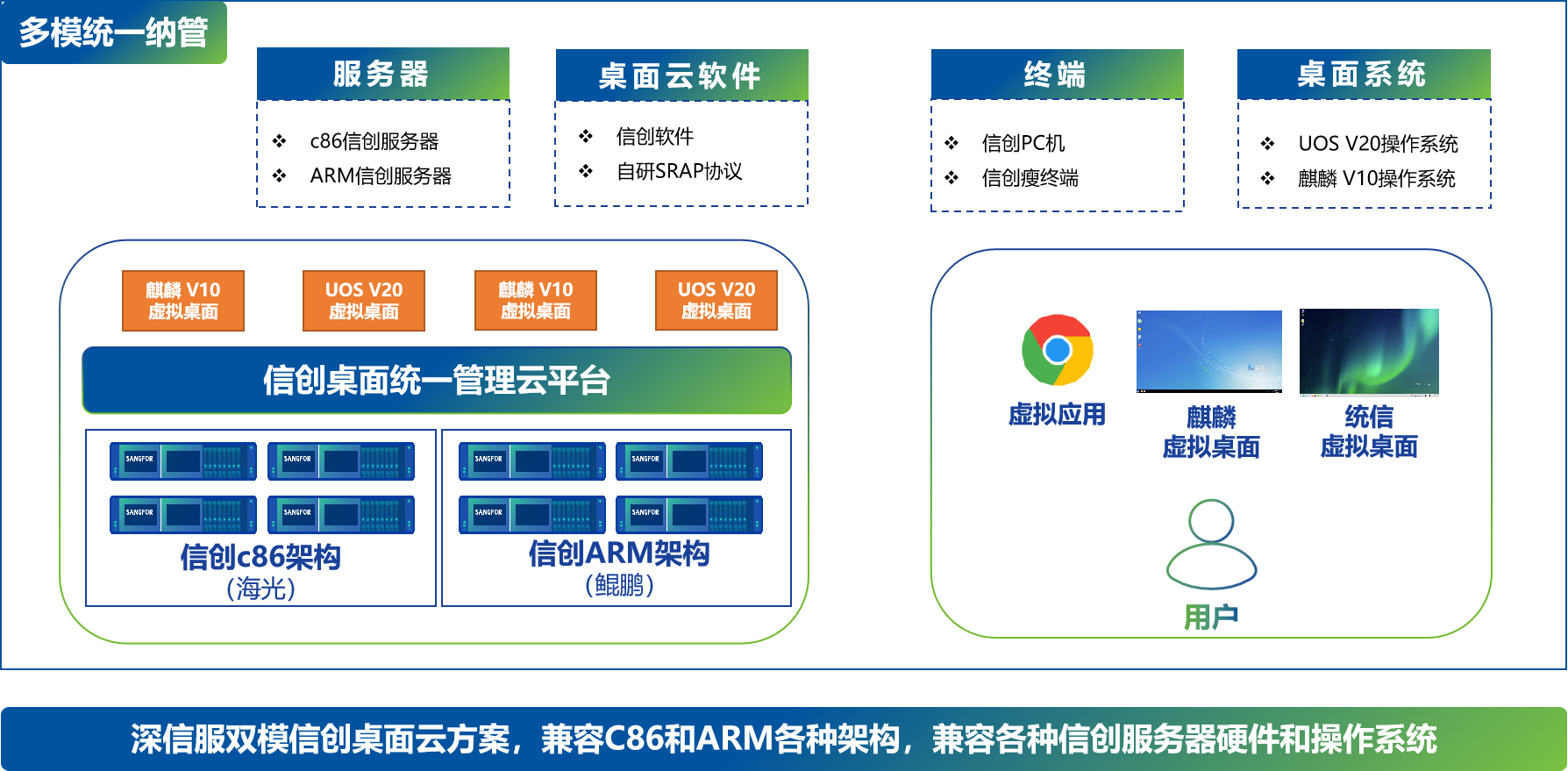 多模统一纳管

服务器

❖ c86信创服务器
❖ ARM信创服务器

桌面云软件

❖ 信创软件
❖ 自研SRAP协议

终端

❖ 信创PC机
❖ 信创瘦终端

桌面系统

❖ UOS V20操作系统
❖ 麒麟 V10操作系统

麒麟 V10 虚拟桌面

UOS V20 虚拟桌面

麒麟 V10 虚拟桌面

UOS V20 虚拟桌面

信创桌面统一管理云平台

SANGFOR SANGFOR SANGFOR SANGFOR

信创c86架构
(海光)

SANGFOR SANGFOR SANGFOR SANGFOR

信创ARM架构
(鲲鹏)

虚拟应用

麒麟
虚拟桌面

统信
虚拟桌面

用户

深信服双模信创桌面云方案，兼容C86和ARM各种架构，兼容各种信创服务器硬件和操作系统